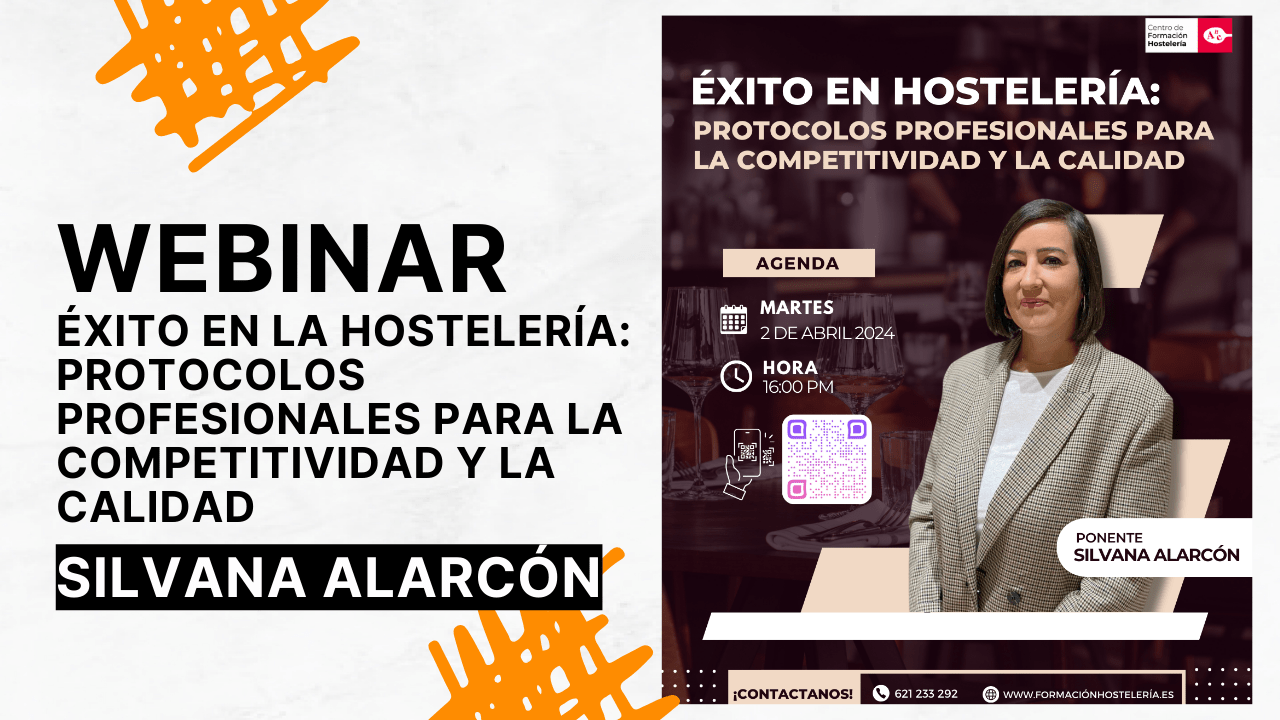 WEBINAR
ÉXITO EN LA HOSTELERÍA: PROTOCOLOS PROFESIONALES PARA LA COMPETITIVIDAD Y LA CALIDAD

SILVANA ALARCÓN

Centro de Formación Hostelería

ÉXITO EN HOSTELERÍA:
PROTOCOLOS PROFESIONALES PARA LA COMPETITIVIDAD Y LA CALIDAD

AGENDA

MARTES
2 DE ABRIL 2024

HORA
16:00 PM

PONENTE
SILVANA ALARCÓN

¡CONTACTANOS! 621 233 292 WWW.FORMACIÓNHOSTELERÍA.ES